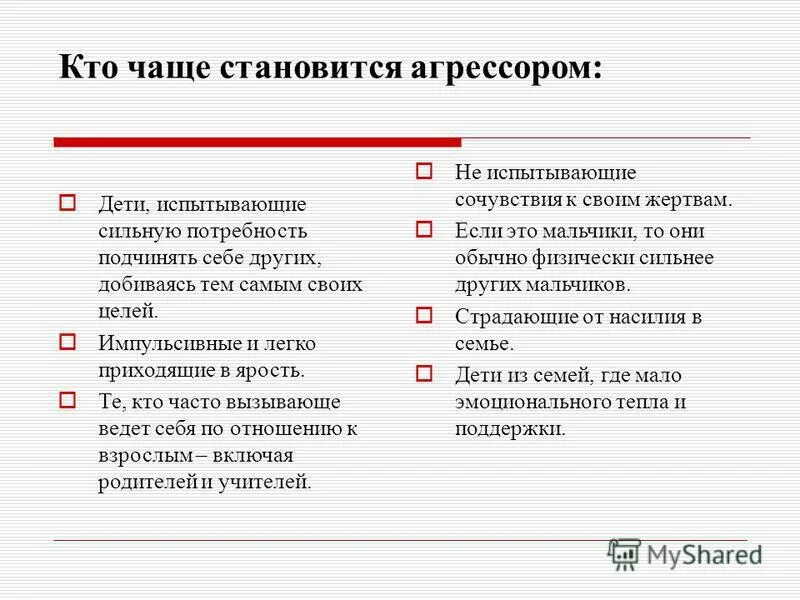 Кто чаще становится агрессором:

Дети, испытывающие сильную потребность подчинять себе других, добиваясь тем самым своих целей.

Импульсивные и легко приходящие в ярость.

Те, кто часто вызывающе ведет себя по отношению к взрослым – включая родителей и учителей.

Не испытывающие сочувствия к своим жертвам.

Если это мальчики, то они обычно физически сильнее других мальчиков.

Страдающие от насилия в семье.

Дети из семей, где мало эмоционального тепла и поддержки.

MyShared